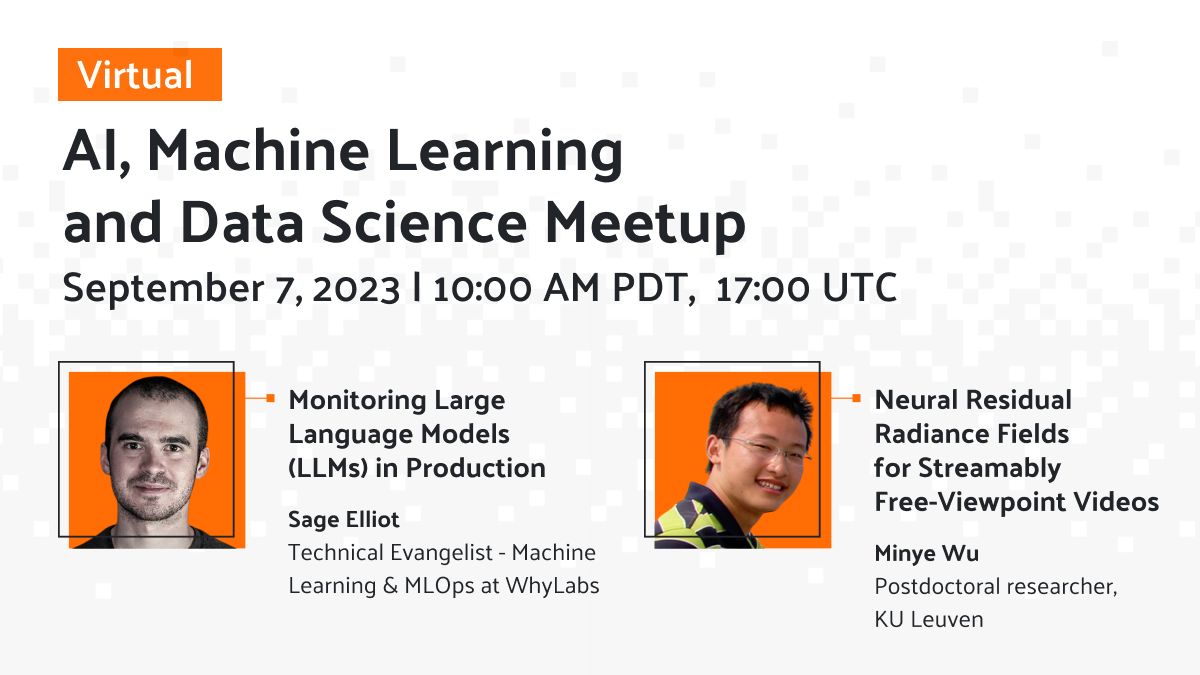 Virtual

AI, Machine Learning and Data Science Meetup

September 7, 2023 | 10:00 AM PDT, 17:00 UTC

Monitoring Large Language Models (LLMs) in Production

Sage Elliot
Technical Evangelist - Machine Learning & MLOps at WhyLabs

Neural Residual Radiance Fields for Streamably Free-Viewpoint Videos

Minye Wu
Postdoctoral researcher, KU Leuven